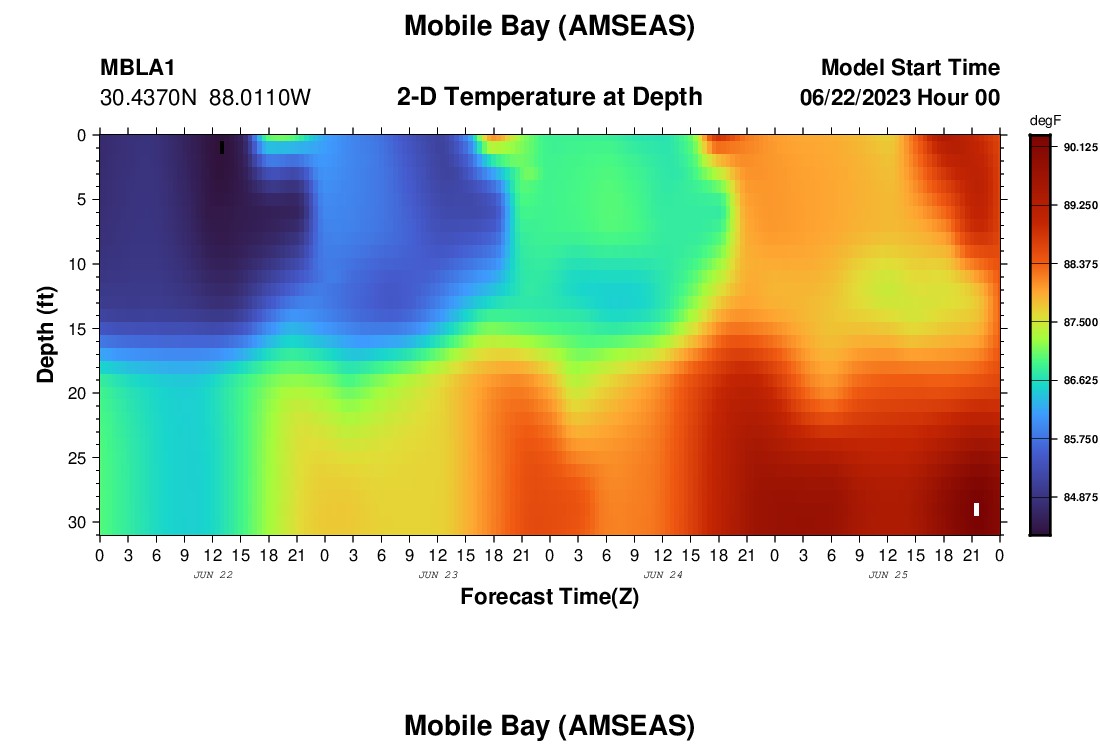 Mobile Bay (AMSEAS)

MBLA1
30.4370N 88.0110W

2-D Temperature at Depth

Model Start Time
06/22/2023 Hour 00

degF
90.125
89.250
88.375
87.500
86.625
85.750
84.875

Depth (ft)
0
5
10
15
20
25
30

0 3 6 9 12 15 18 21 0 3 6 9 12 15 18 21 0 3 6 9 12 15 18 21 0 3 6 9 12 15 18 21 0
JUN 22
JUN 23
JUN 24
JUN 25

Forecast Time(Z)

Mobile Bay (AMSEAS)